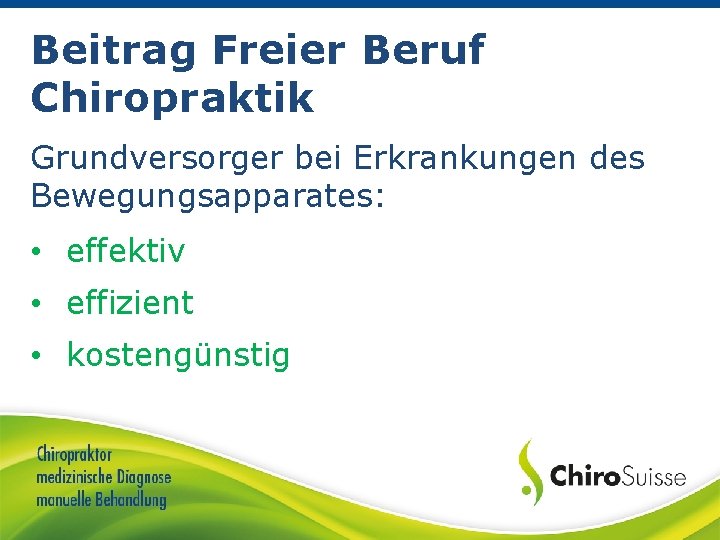 Beitrag Freier Beruf Chiropraktik

Grundversorger bei Erkrankungen des Bewegungsapparates:

• effektiv
• effizient
• kostengünstig

Chiropraktor
medizinische Diagnose
manuelle Behandlung

ChiroSuisse